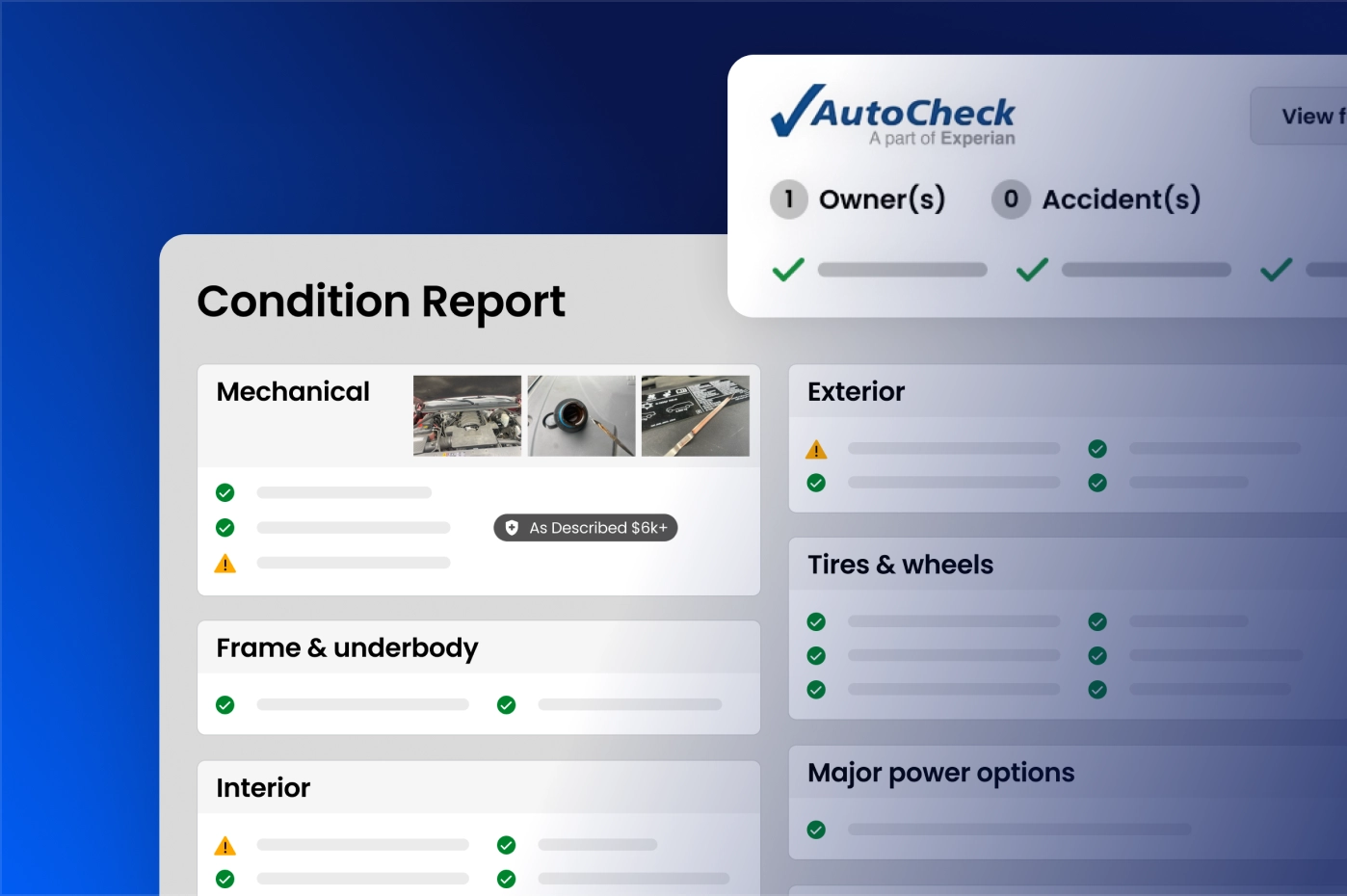 AutoCheck
A part of Experian

View f

1 Owner(s) 0 Accident(s)

Condition Report

Mechanical

As Described $6k+

Frame & underbody

Interior

Exterior

Tires & wheels

Major power options